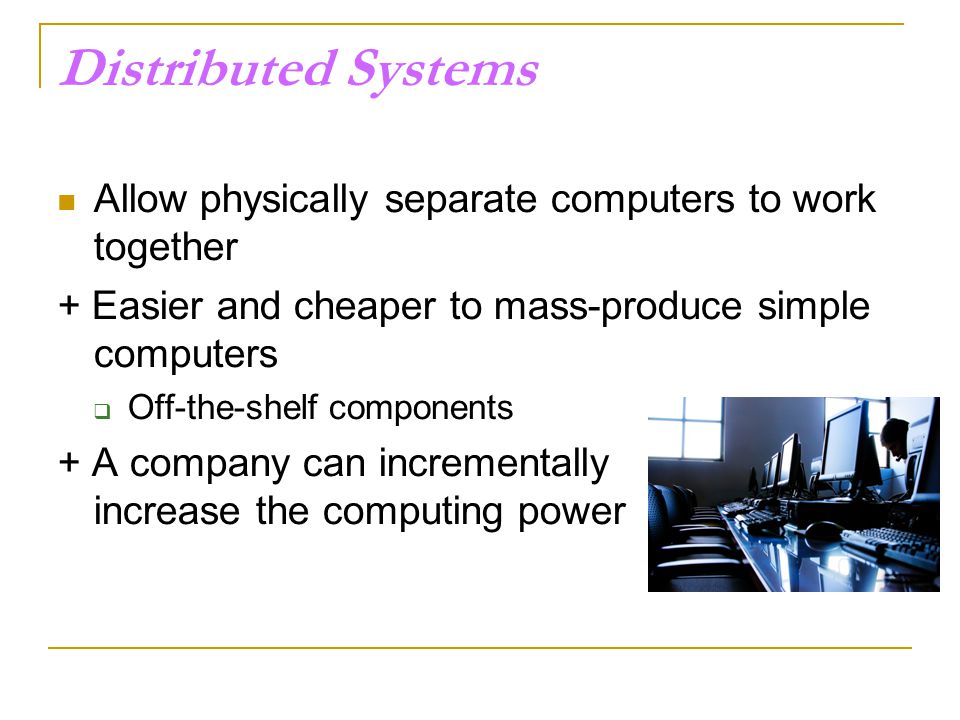 Distributed Systems

Allow physically separate computers to work together

+ Easier and cheaper to mass-produce simple computers

Off-the-shelf components

+ A company can incrementally increase the computing power